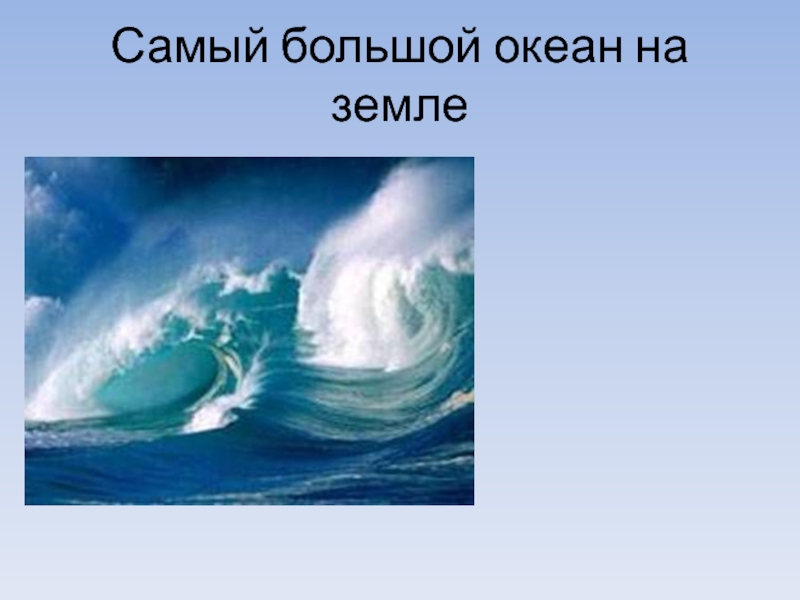 Самый большой океан на земле